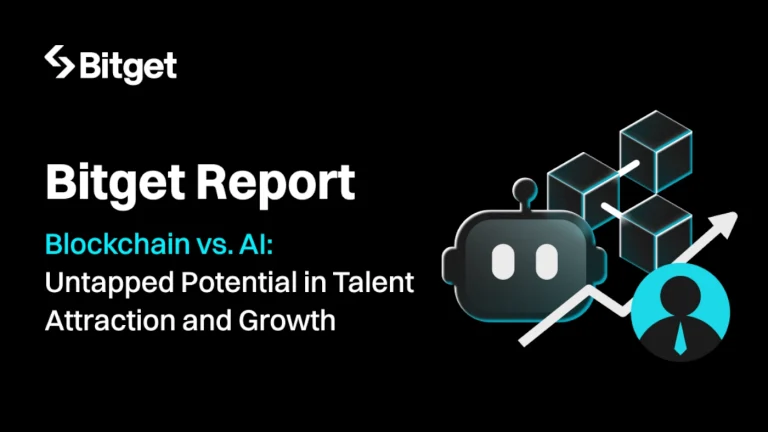 Bitget

Bitget Report

Blockchain vs. AI:
Untapped Potential in Talent Attraction and Growth